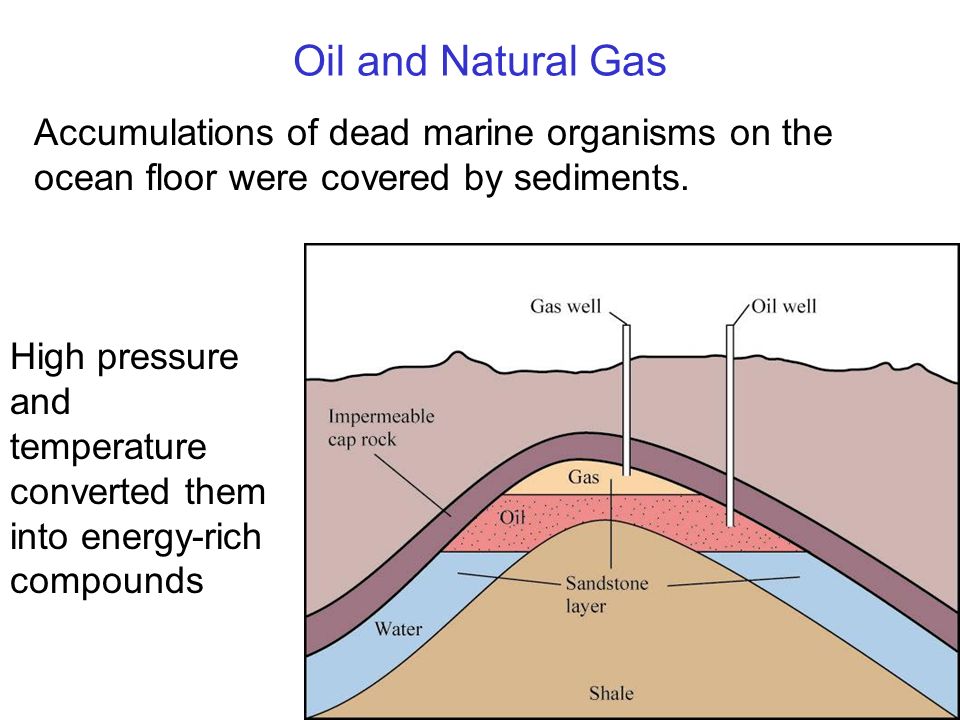 Oil and Natural Gas

Accumulations of dead marine organisms on the ocean floor were covered by sediments.

High pressure and temperature converted them into energy-rich compounds

Gas well
Oil well
Impermeable cap rock
Gas
Oil
Sandstone layer
Water
Shale